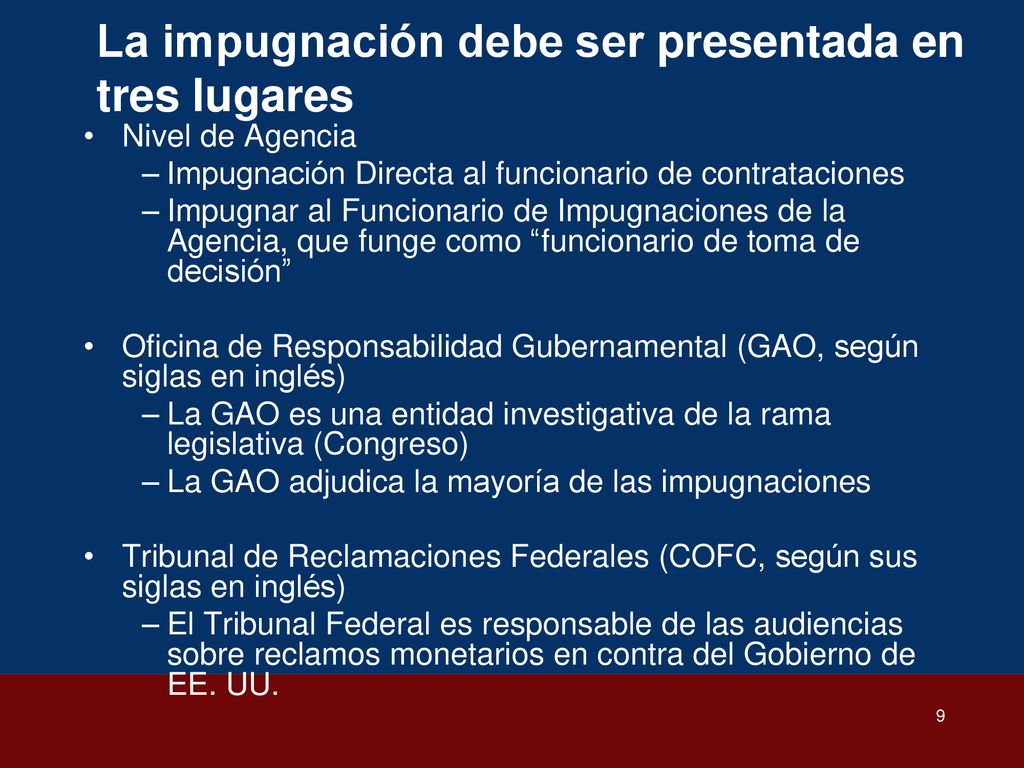 La impugnación debe ser presentada en tres lugares

• Nivel de Agencia
  – Impugnación Directa al funcionario de contrataciones
  – Impugnar al Funcionario de Impugnaciones de la Agencia, que funge como “funcionario de toma de decisión”

• Oficina de Responsabilidad Gubernamental (GAO, según siglas en inglés)
  – La GAO es una entidad investigativa de la rama legislativa (Congreso)
  – La GAO adjudica la mayoría de las impugnaciones

• Tribunal de Reclamaciones Federales (COFC, según sus siglas en inglés)
  – El Tribunal Federal es responsable de las audiencias sobre reclamos monetarios en contra del Gobierno de EE. UU.

9